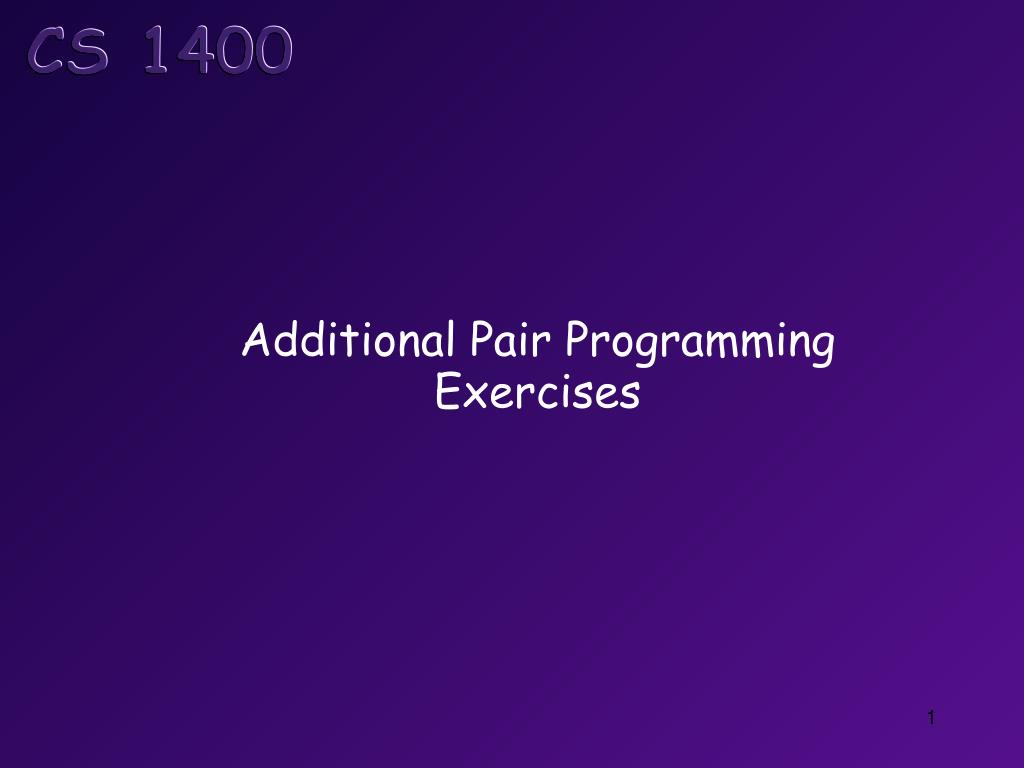 CS 1400

Additional Pair Programming Exercises

1